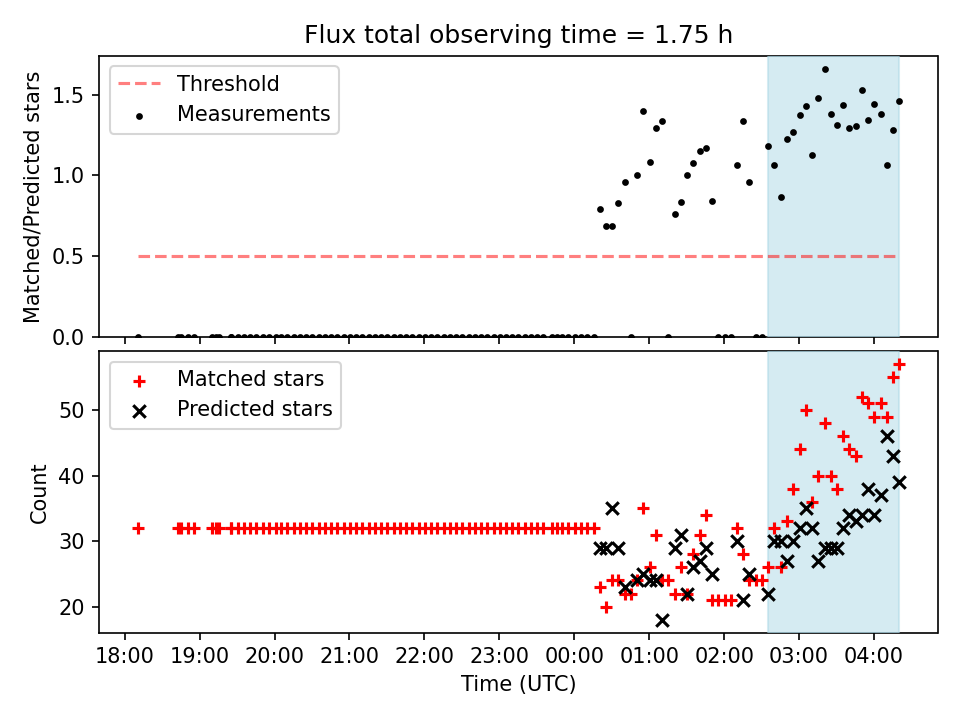 Flux total observing time = 1.75 h

Threshold
Measurements

Matched/Predicted stars

1.5
1.0
0.5
0.0

Matched stars
Predicted stars

Count

50
40
30
20

18:00
19:00
20:00
21:00
22:00
23:00
00:00
01:00
02:00
03:00
04:00

Time (UTC)